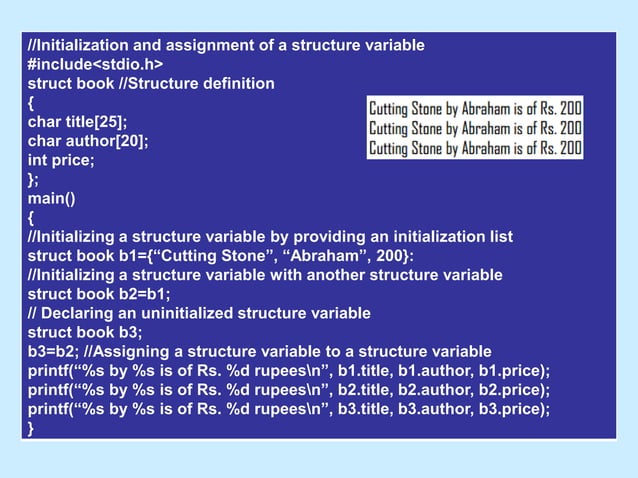 //Initialization and assignment of a structure variable
#include<stdio.h>
struct book //Structure definition
{
char title[25];
char author[20];
int price;
};
main()
{
//Initializing a structure variable by providing an initialization list
struct book b1={“Cutting Stone”, “Abraham”, 200}:
//Initializing a structure variable with another structure variable
struct book b2=b1;
// Declaring an uninitialized structure variable
struct book b3;
b3=b2; //Assigning a structure variable to a structure variable
printf(“%s by %s is of Rs. %d rupees\n”, b1.title, b1.author, b1.price);
printf(“%s by %s is of Rs. %d rupees\n”, b2.title, b2.author, b2.price);
printf(“%s by %s is of Rs. %d rupees\n”, b3.title, b3.author, b3.price);
}

Cutting Stone by Abraham is of Rs. 200
Cutting Stone by Abraham is of Rs. 200
Cutting Stone by Abraham is of Rs. 200